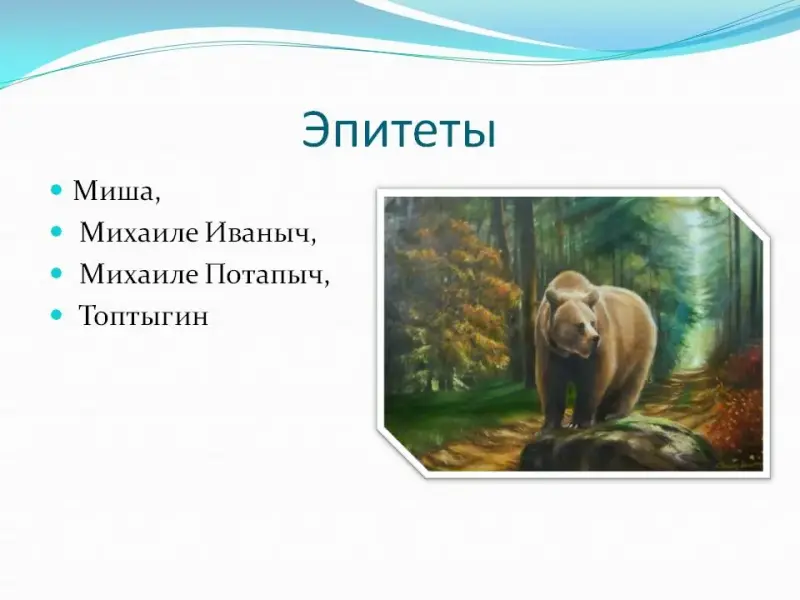 Эпитеты

- Миша,
- Михаиле Иваныч,
- Михаиле Потапыч,
- Топтыгин